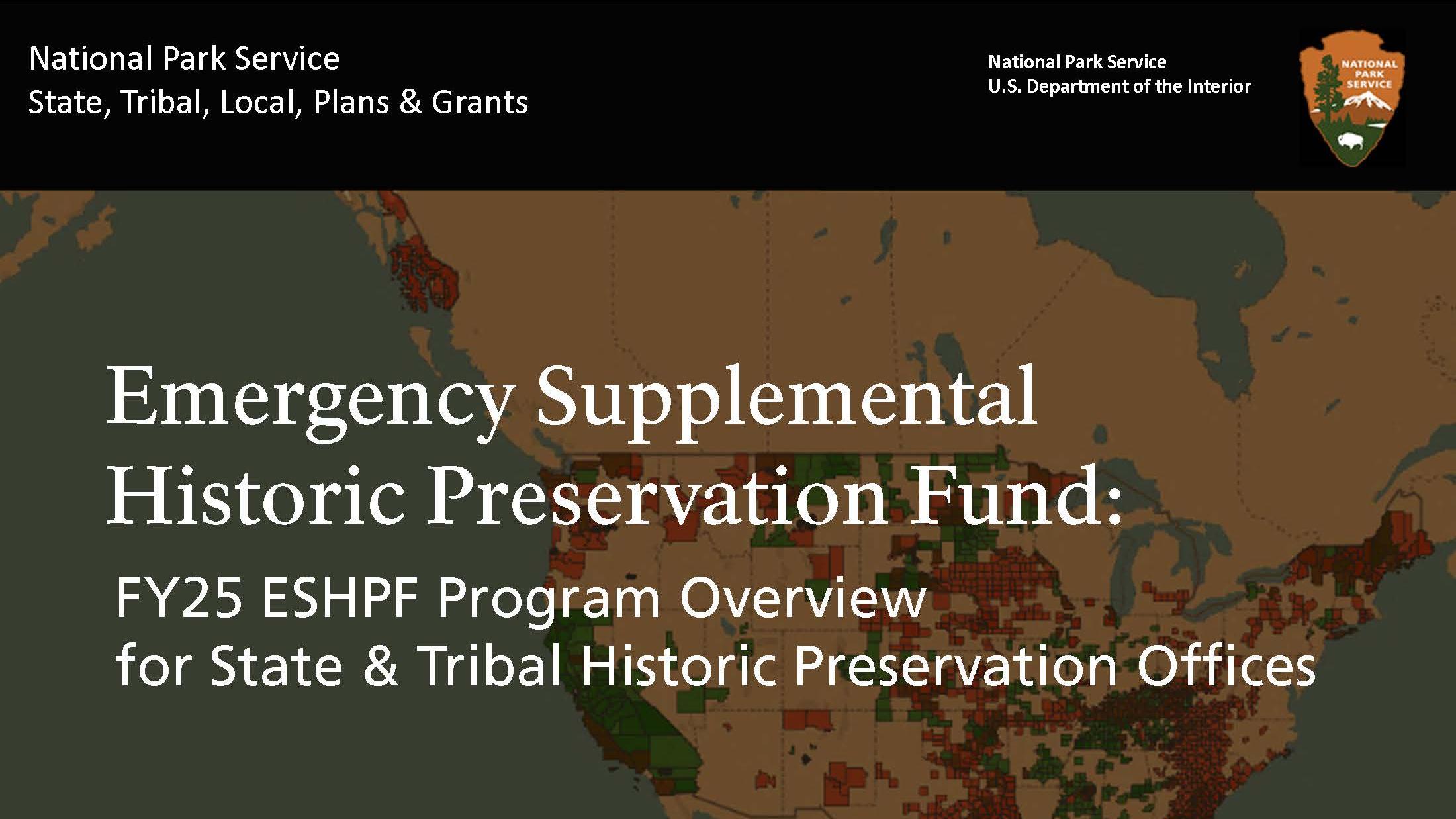 National Park Service
State, Tribal, Local, Plans & Grants

National Park Service
U.S. Department of the Interior

NATIONAL PARK SERVICE

Emergency Supplemental Historic Preservation Fund:

FY25 ESHPF Program Overview for State & Tribal Historic Preservation Offices